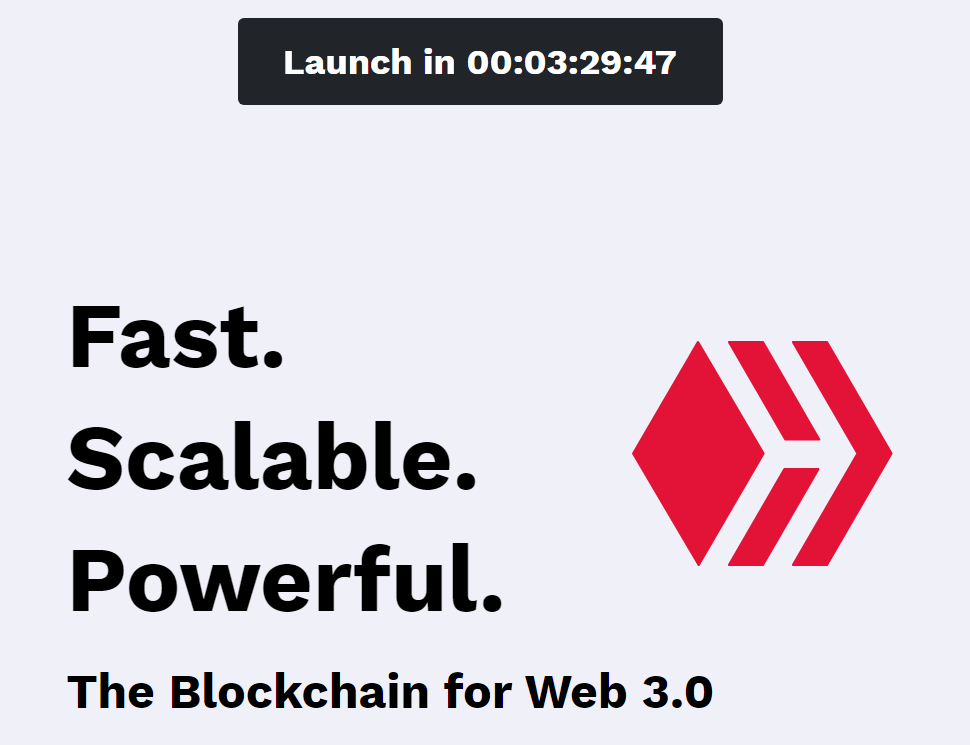 Launch in 00:03:29:47

Fast.
Scalable.
Powerful.

The Blockchain for Web 3.0